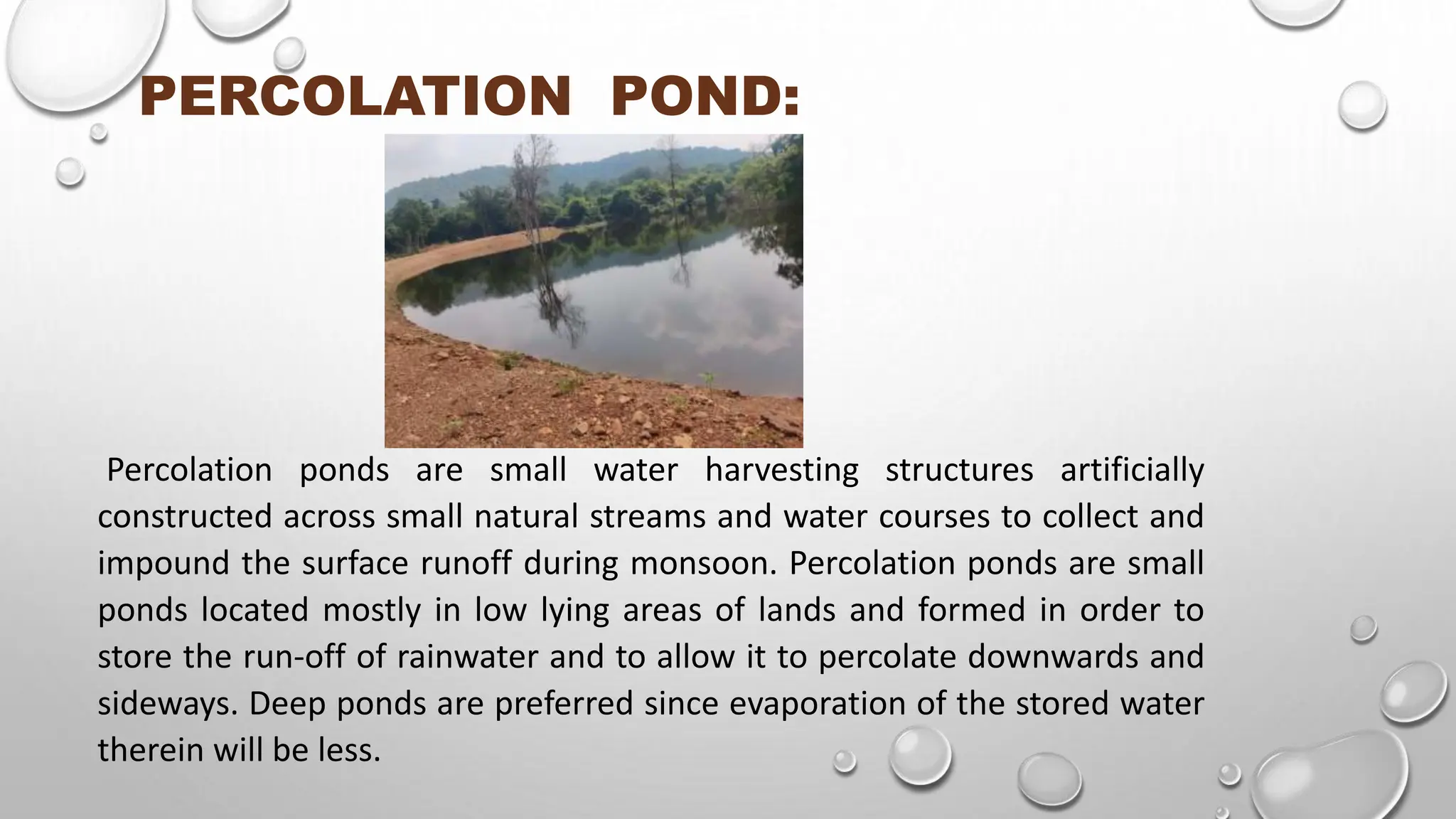 PERCOLATION POND:

Percolation ponds are small water harvesting structures artificially constructed across small natural streams and water courses to collect and impound the surface runoff during monsoon. Percolation ponds are small ponds located mostly in low lying areas of lands and formed in order to store the run-off of rainwater and to allow it to percolate downwards and sideways. Deep ponds are preferred since evaporation of the stored water therein will be less.